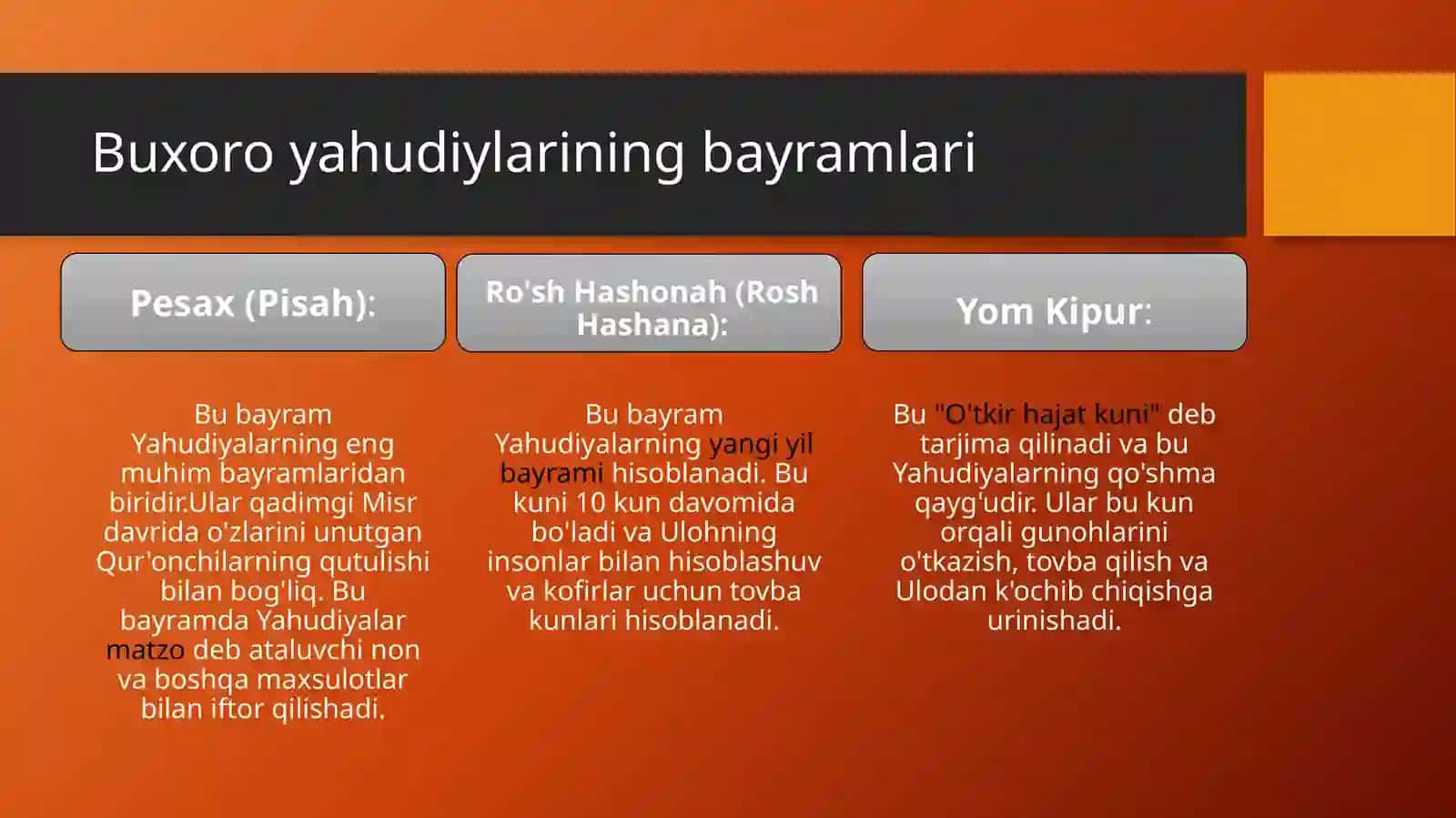 Buxoro yahudiylarining bayramlari

Pesax (Pisah):

Bu bayram Yahudiyalarning eng muhim bayramlaridan biridir.Ular qadimgi Misr davrida o'zlarini unutgan Qur'onchilarning qutulishi bilan bog'liq. Bu bayramda Yahudiyalar matzo deb ataluvchi non va boshqa maxsulotlar bilan iftor qilishadi.

Ro'sh Hashonah (Rosh Hashana):

Bu bayram Yahudiyalarning yangi yil bayrami hisoblanadi. Bu kuni 10 kun davomida bo'ladi va Ulohning insonlar bilan hisoblashuv va kofirlar uchun tovba kunlari hisoblanadi.

Yom Kipur:

Bu "O'tkir hajat kuni" deb tarjima qilinadi va bu Yahudiyalarning qo'shma qayg'udir. Ular bu kun orqali gunohlarini o'tkazish, tovba qilish va Ulodan k'ochib chiqishga urinishadi.